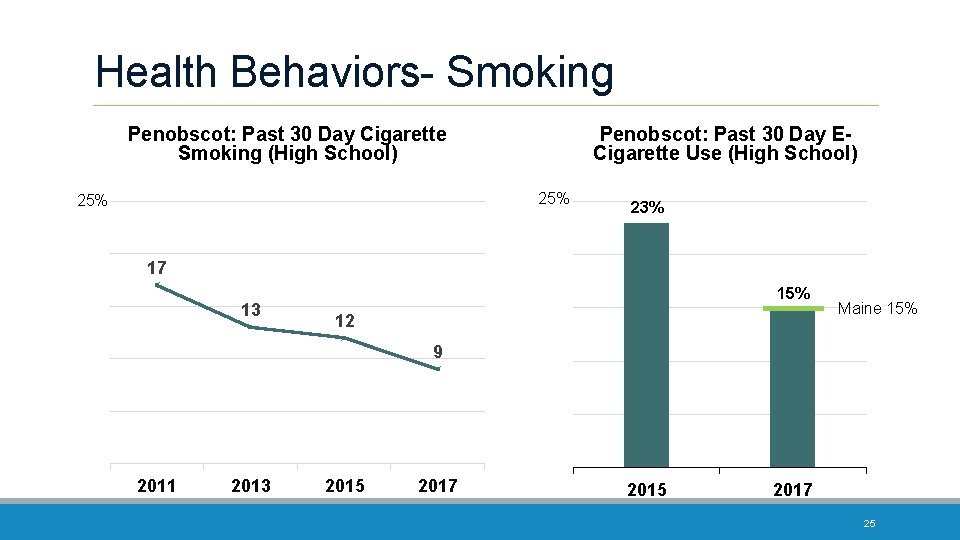 Health Behaviors- Smoking

Penobscot: Past 30 Day Cigarette Smoking (High School)

25%

17

13

12

9

2011 2013 2015 2017

Penobscot: Past 30 Day E-Cigarette Use (High School)

25%

23%

15%

Maine 15%

2015 2017

25